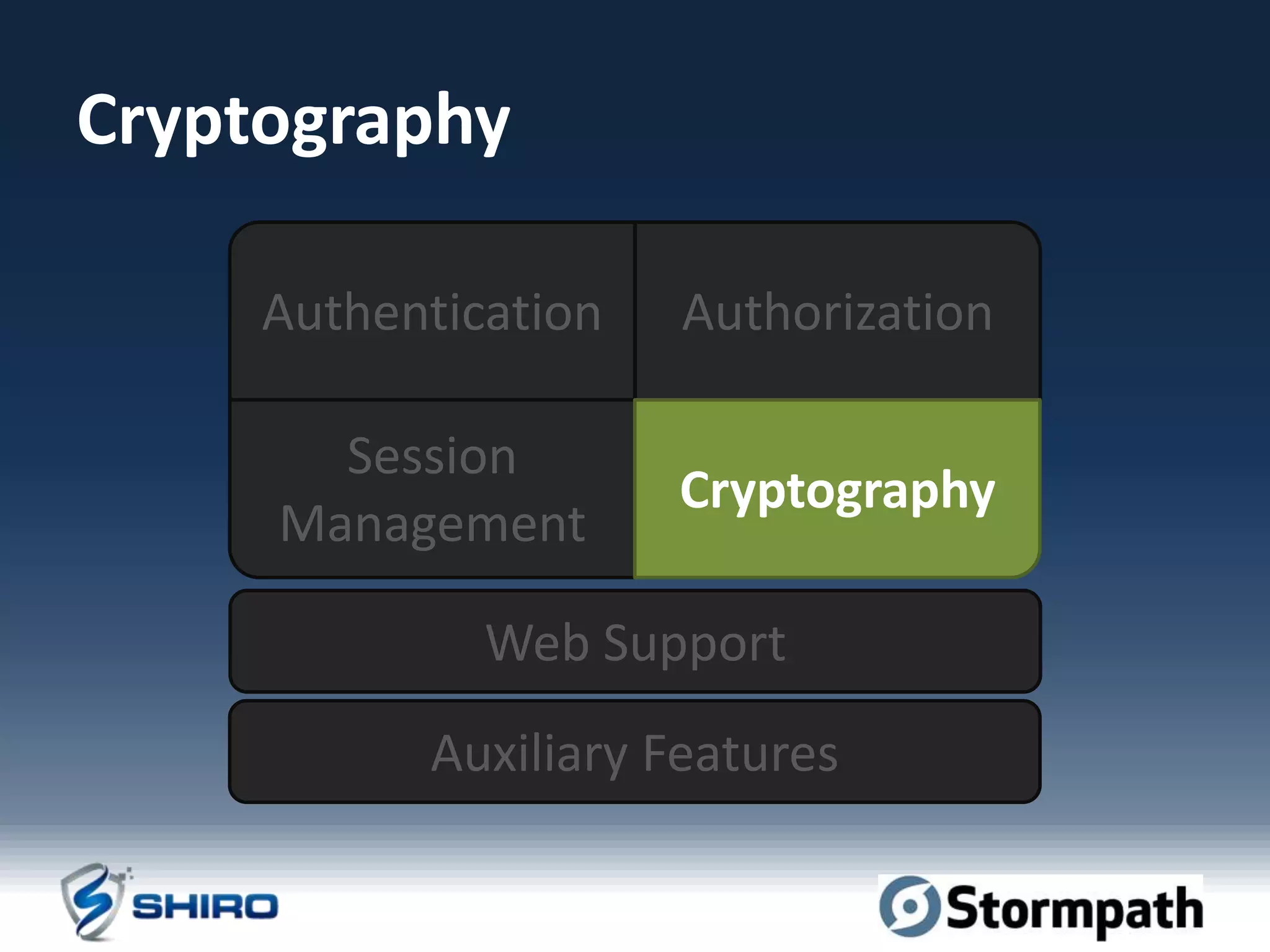 Cryptography

Authentication

Authorization

Session Management

Cryptography

Web Support

Auxiliary Features

SHIRO

Stormpath